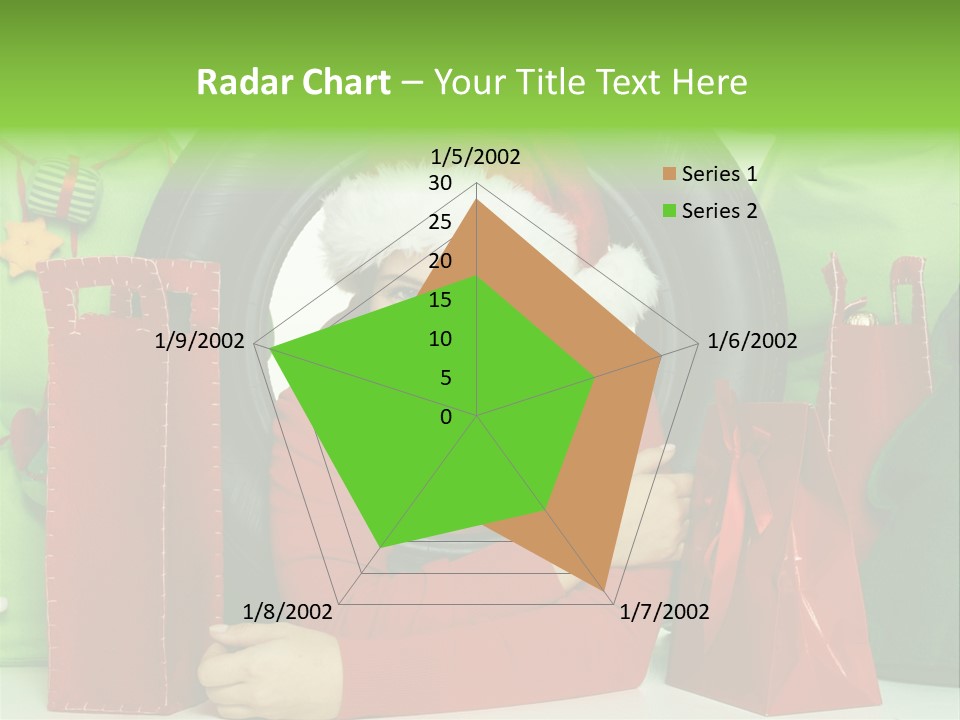 Radar Chart – Your Title Text Here

1/5/2002
30
25
20
15
10
5
0
1/6/2002
1/7/2002
1/8/2002
1/9/2002

Series 1
Series 2